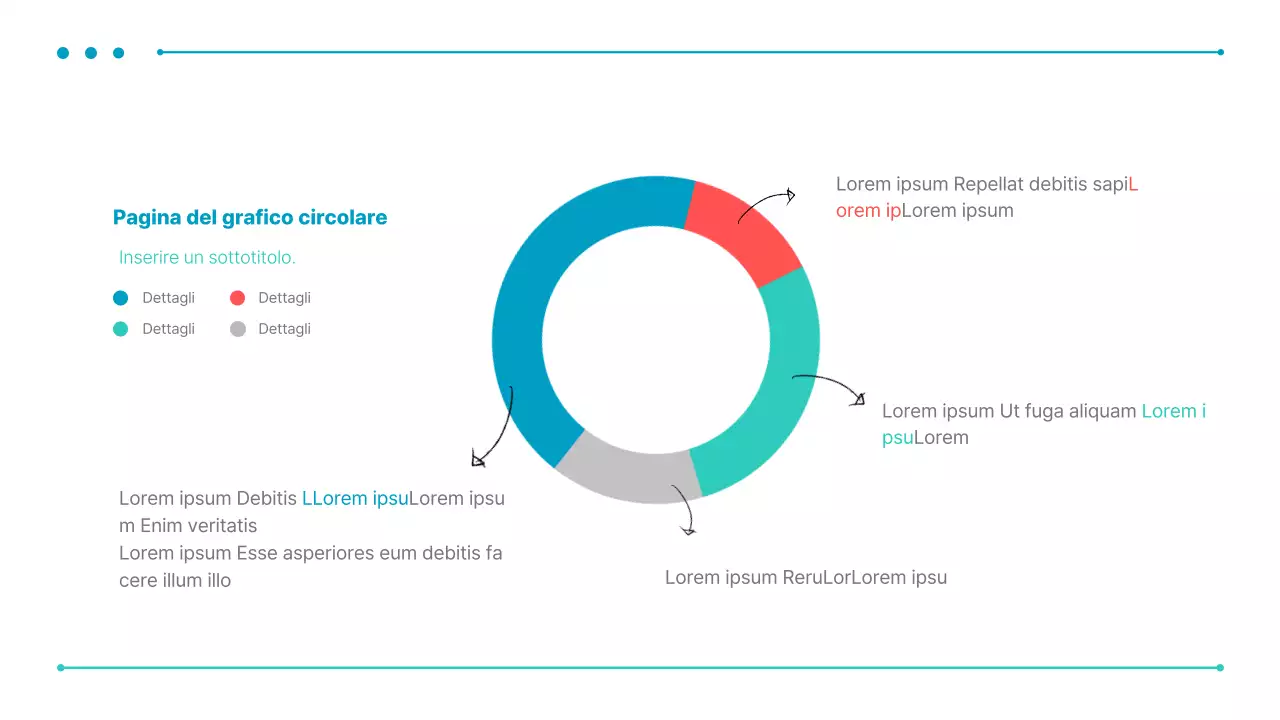 Pagina del grafico circolare

Inserire un sottotitolo.

Dettagli
Dettagli
Dettagli
Dettagli

Lorem ipsum Repellat debitis sapiLorem ipLorem ipsum

Lorem ipsum Ut fuga aliquam Lorem ipsuLorem

Lorem ipsum Debitis LLorem ipsuLorem ipsum Enim veritatis
Lorem ipsum Esse asperiores eum debitis facere illum illo

Lorem ipsum ReruLorLorem ipsu